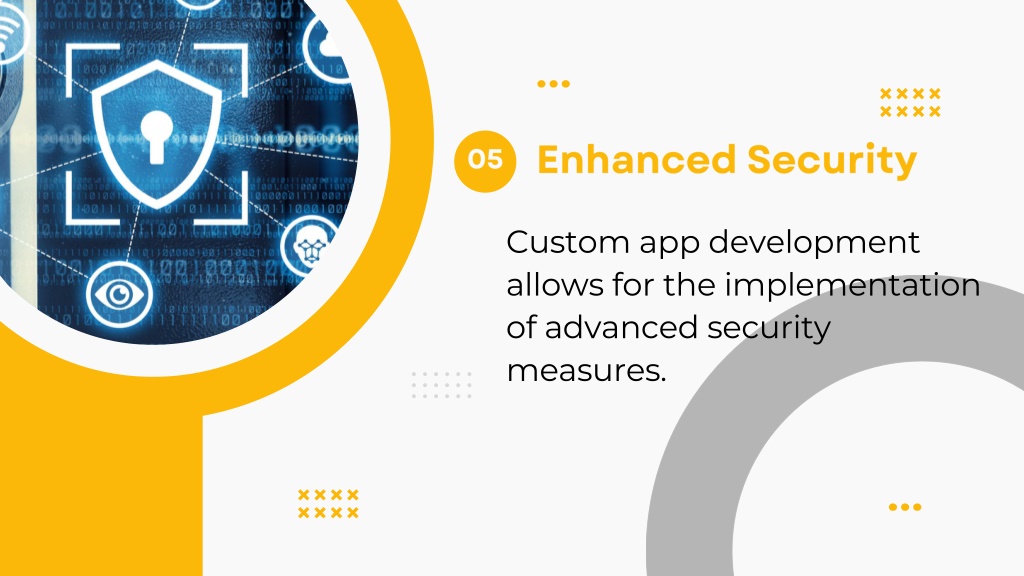 05 Enhanced Security

Custom app development allows for the implementation of advanced security measures.